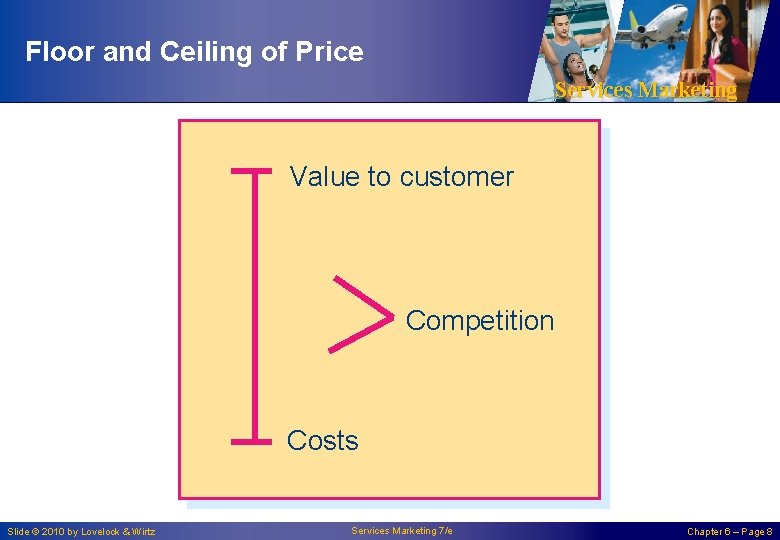 Floor and Ceiling of Price

Services Marketing

Value to customer

Competition

Costs

Slide © 2010 by Lovelock & Wirtz

Services Marketing 7/e

Chapter 6 – Page 8